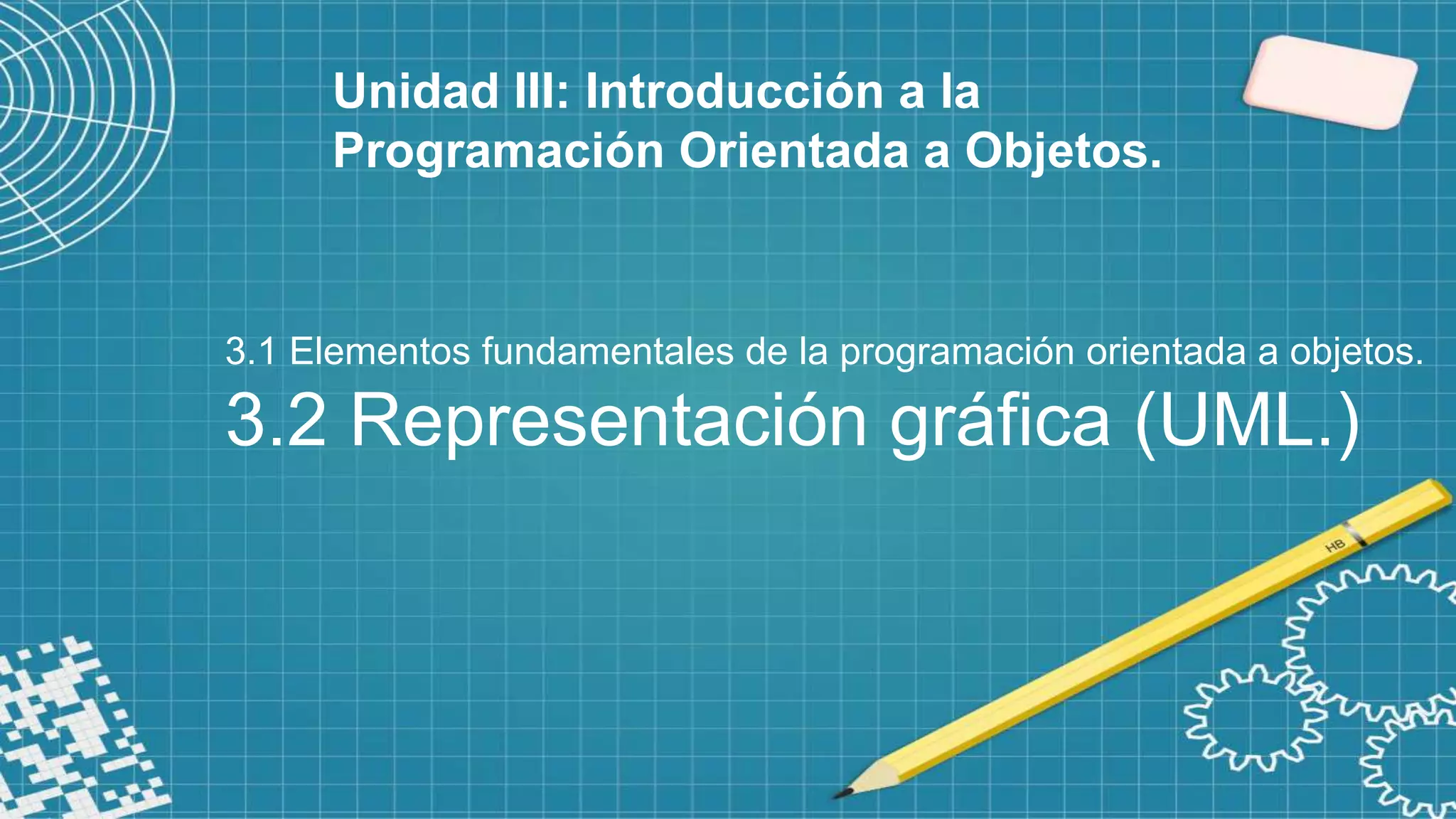 Unidad III: Introducción a la Programación Orientada a Objetos.

3.1 Elementos fundamentales de la programación orientada a objetos.

3.2 Representación gráfica (UML.)

HB